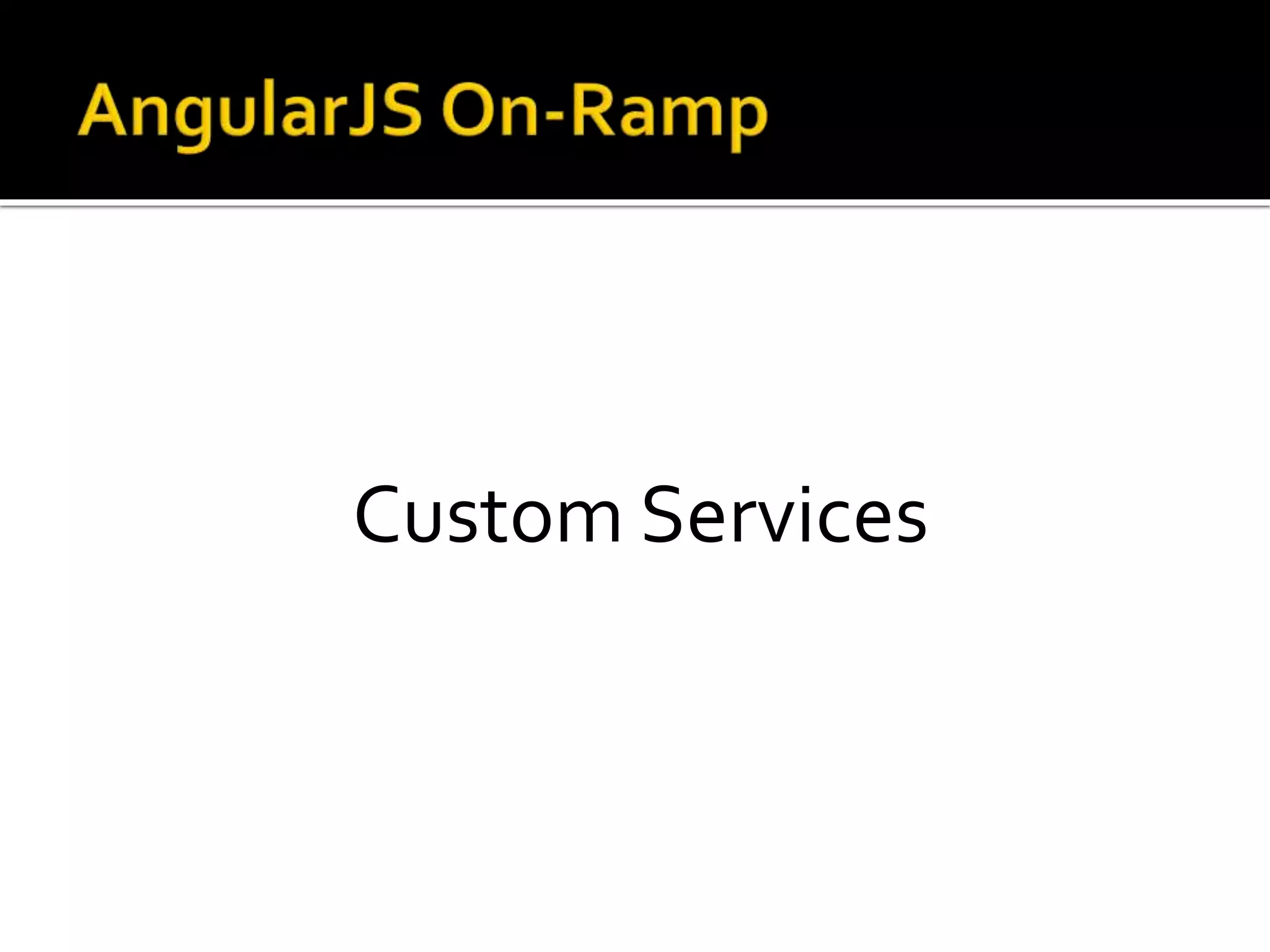 AngularJS On-Ramp

Custom Services